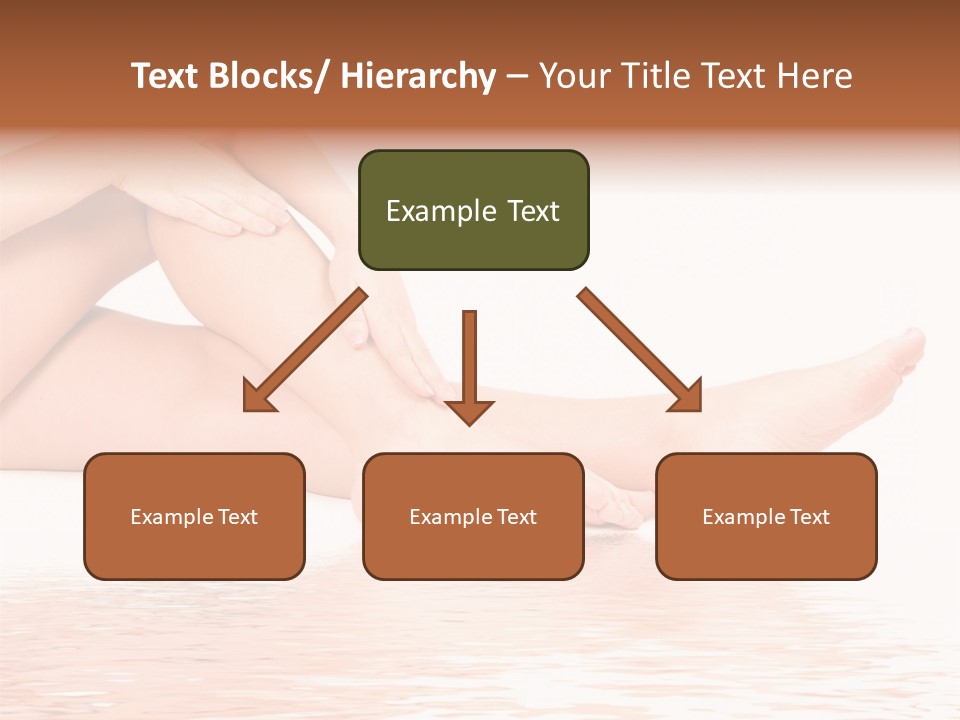 Text Blocks/ Hierarchy – Your Title Text Here

Example Text

Example Text

Example Text

Example Text